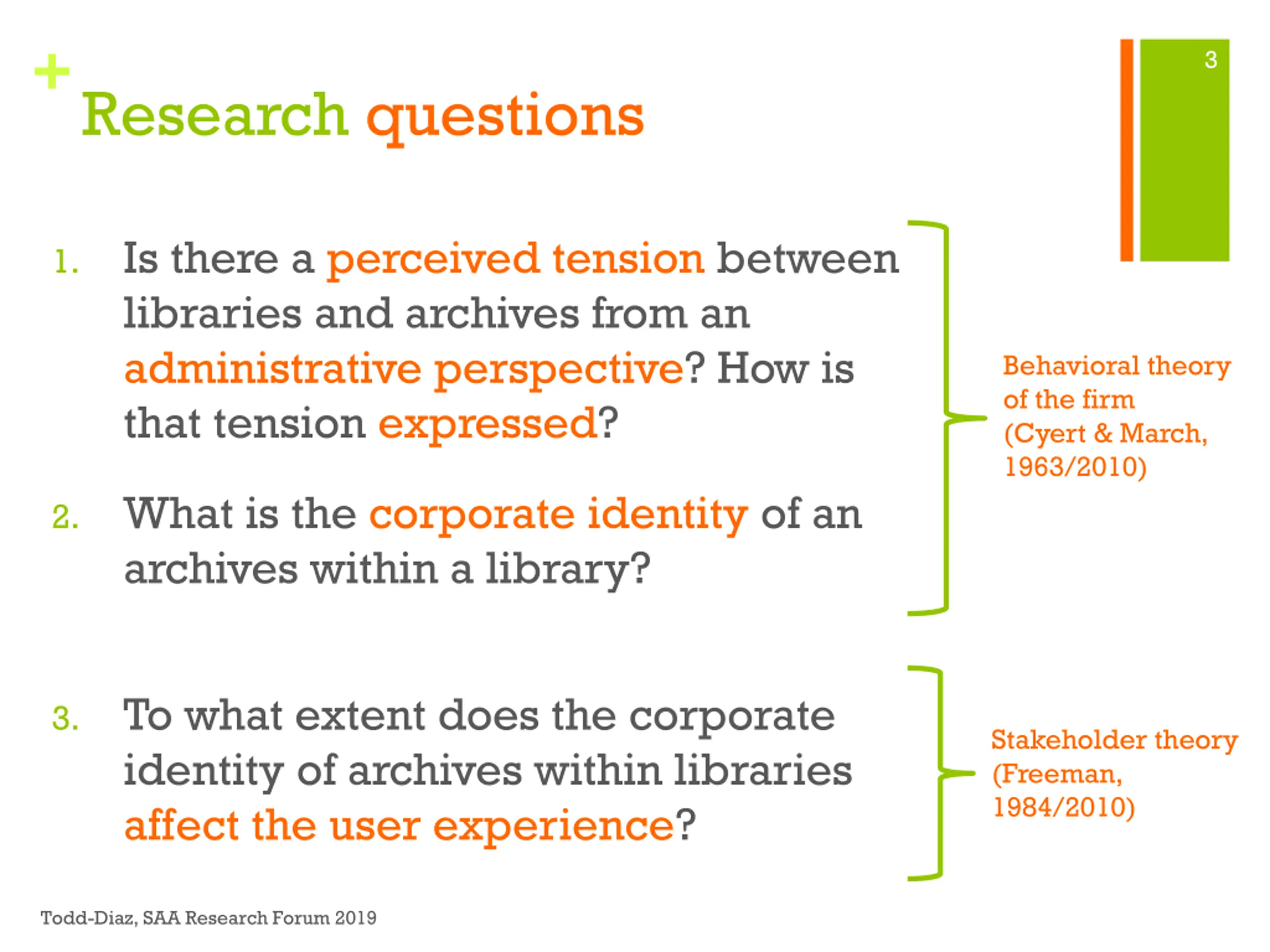 +
Research questions

3

1. Is there a perceived tension between libraries and archives from an administrative perspective? How is that tension expressed?

2. What is the corporate identity of an archives within a library?

Behavioral theory of the firm (Cyert & March, 1963/2010)

3. To what extent does the corporate identity of archives within libraries affect the user experience?

Stakeholder theory (Freeman, 1984/2010)

Todd-Diaz, SAA Research Forum 2019